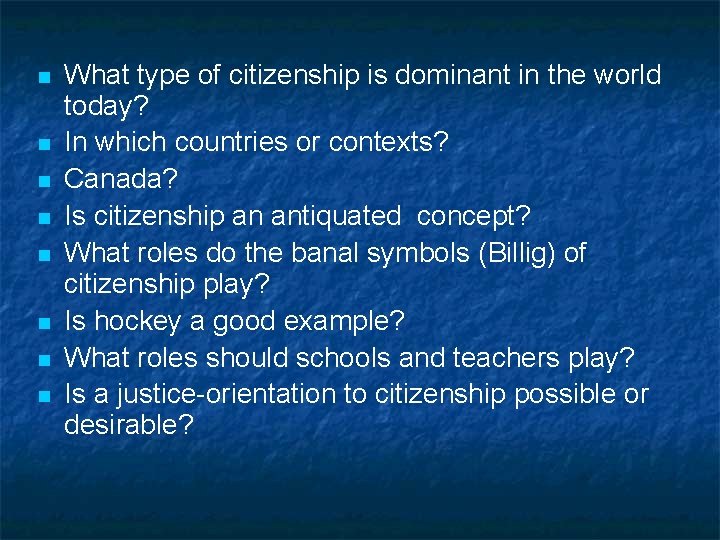 - What type of citizenship is dominant in the world today?
- In which countries or contexts?
- Canada?
- Is citizenship an antiquated concept?
- What roles do the banal symbols (Billig) of citizenship play?
- Is hockey a good example?
- What roles should schools and teachers play?
- Is a justice-orientation to citizenship possible or desirable?